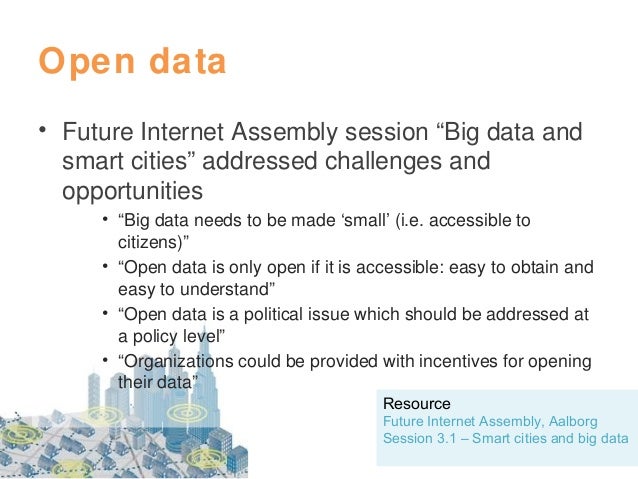 Open data

• Future Internet Assembly session “Big data and smart cities” addressed challenges and opportunities
  • “Big data needs to be made ‘small’ (i.e. accessible to citizens)”
  • “Open data is only open if it is accessible: easy to obtain and easy to understand”
  • “Open data is a political issue which should be addressed at a policy level”
  • “Organizations could be provided with incentives for opening their data”

Resource
Future Internet Assembly, Aalborg
Session 3.1 – Smart cities and big data